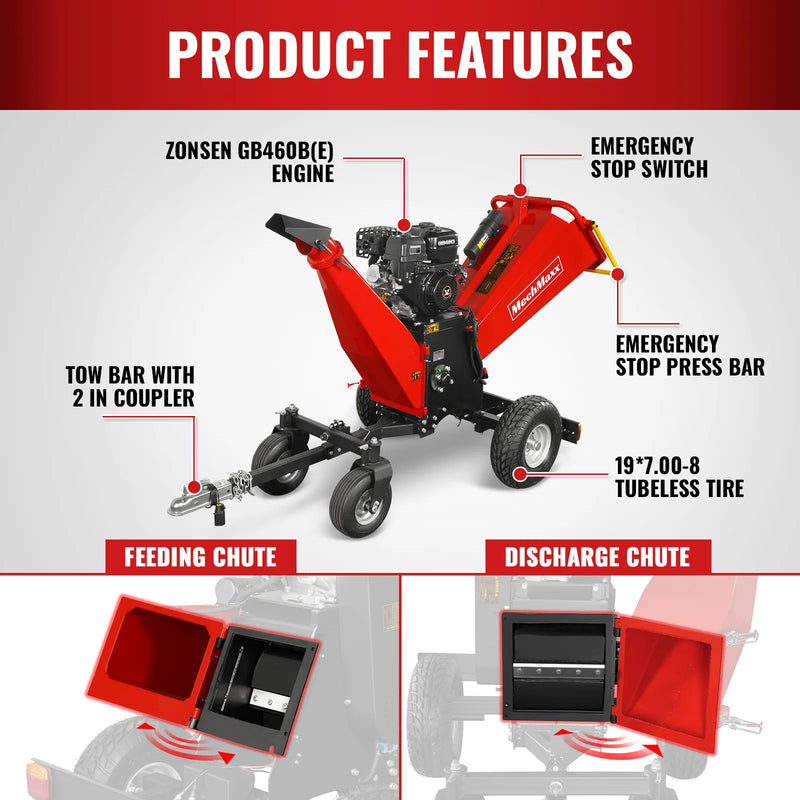 PRODUCT FEATURES

ZONSEN GB460B(E) ENGINE

EMERGENCY STOP SWITCH

MechMaxx

EMERGENCY STOP PRESS BAR

TOW BAR WITH 2 IN COUPLER

19*7.00-8 TUBELESS TIRE

FEEDING CHUTE

DISCHARGE CHUTE